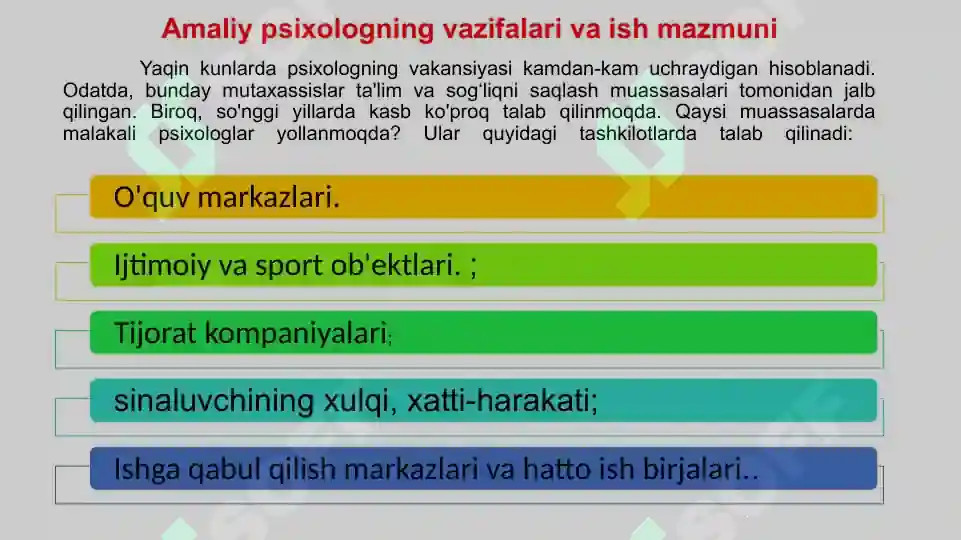 Amaliy psixologning vazifalari va ish mazmuni

Yaqin kunlarda psixologning vakansiyasi kamdan-kam uchraydigan hisoblanadi. Odatda, bunday mutaxassislar ta'lim va sog'liqni saqlash muassasalari tomonidan jalb qilingan. Biroq, so'nggi yillarda kasb ko'proq talab qilinmoqda. Qaysi muassasalarda malakali psixologlar yollanmoqda? Ular quyidagi tashkilotlarda talab qilinadi:

O'quv markazlari.

Ijtimoiy va sport ob'ektlari. ;

Tijorat kompaniyalari;

sinaluvchining xulqi, xatti-harakati;

Ishga qabul qilish markazlari va hatto ish birjalari..